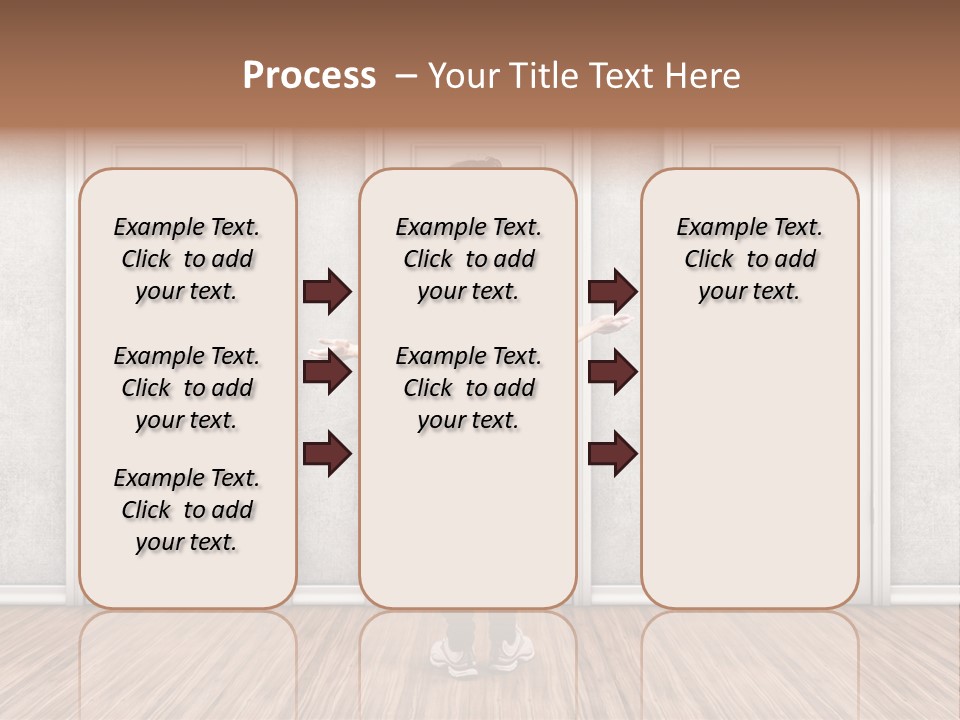 Process – Your Title Text Here

Example Text. Click to add your text.

Example Text. Click to add your text.

Example Text. Click to add your text.

Example Text. Click to add your text.

Example Text. Click to add your text.

Example Text. Click to add your text.